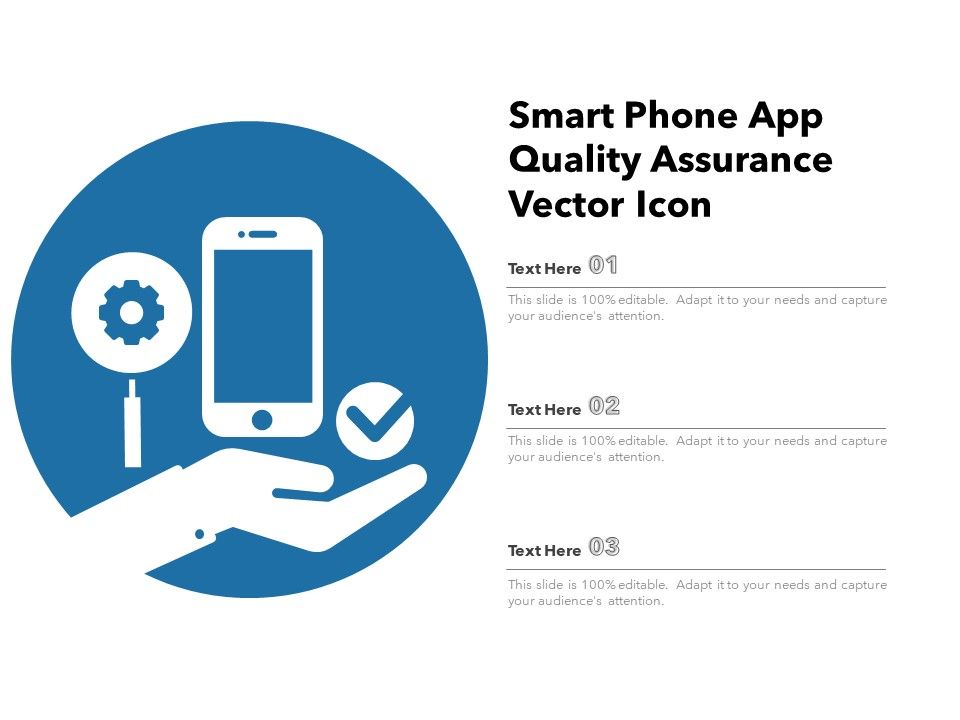 Smart Phone App Quality Assurance Vector Icon

Text Here 01

This slide is 100% editable. Adapt it to your needs and capture your audience's attention.

Text Here 02

This slide is 100% editable. Adapt it to your needs and capture your audience's attention.

Text Here 03

This slide is 100% editable. Adapt it to your needs and capture your audience's attention.